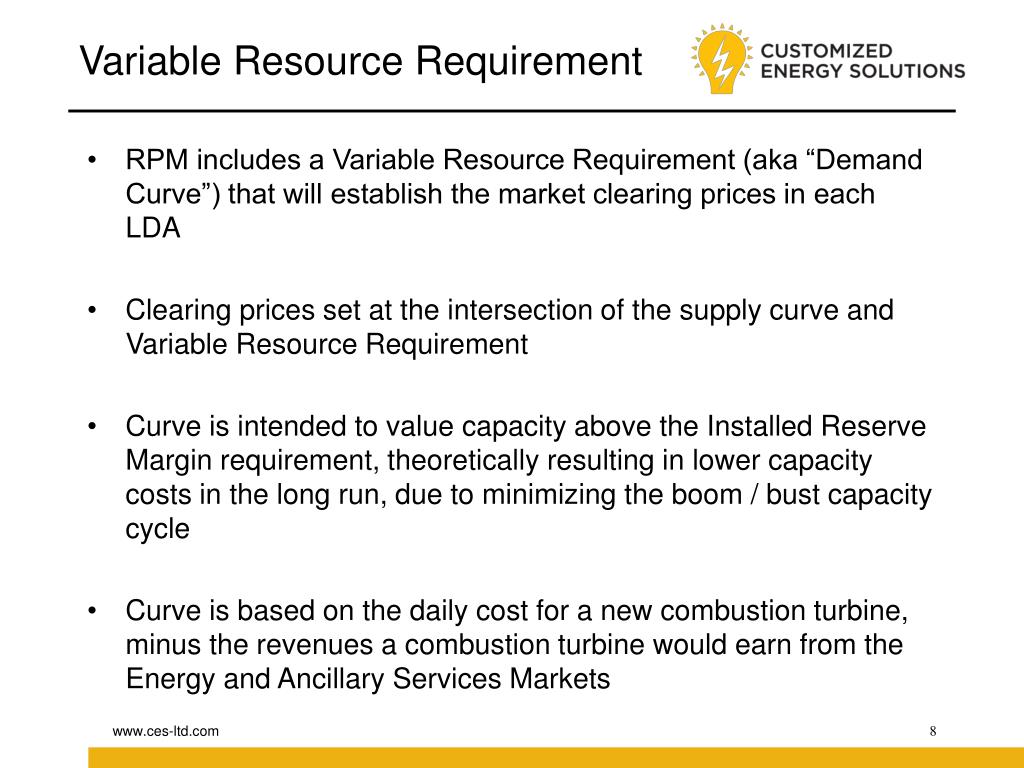 Variable Resource Requirement

CUSTOMIZED ENERGY SOLUTIONS

• RPM includes a Variable Resource Requirement (aka “Demand Curve”) that will establish the market clearing prices in each LDA

• Clearing prices set at the intersection of the supply curve and Variable Resource Requirement

• Curve is intended to value capacity above the Installed Reserve Margin requirement, theoretically resulting in lower capacity costs in the long run, due to minimizing the boom / bust capacity cycle

• Curve is based on the daily cost for a new combustion turbine, minus the revenues a combustion turbine would earn from the Energy and Ancillary Services Markets

www.ces-ltd.com

8